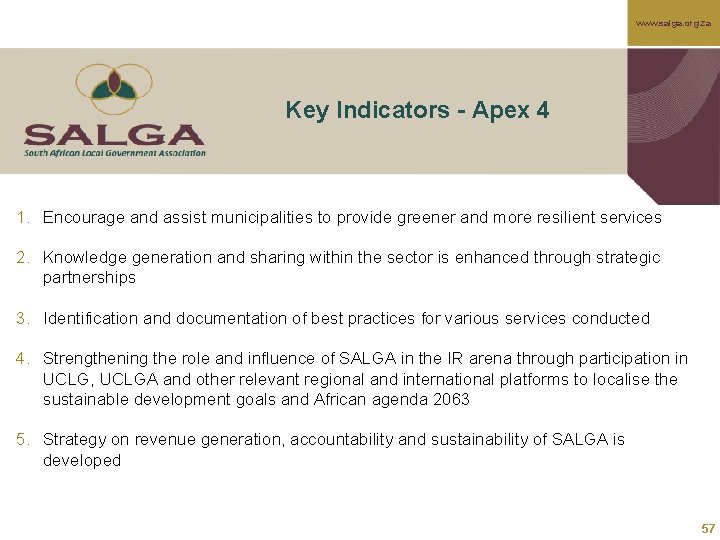 www.salga.org.za

SALGA
South African Local Government Association

Key Indicators - Apex 4

1. Encourage and assist municipalities to provide greener and more resilient services

2. Knowledge generation and sharing within the sector is enhanced through strategic partnerships

3. Identification and documentation of best practices for various services conducted

4. Strengthening the role and influence of SALGA in the IR arena through participation in UCLG, UCLGA and other relevant regional and international platforms to localise the sustainable development goals and African agenda 2063

5. Strategy on revenue generation, accountability and sustainability of SALGA is developed

57